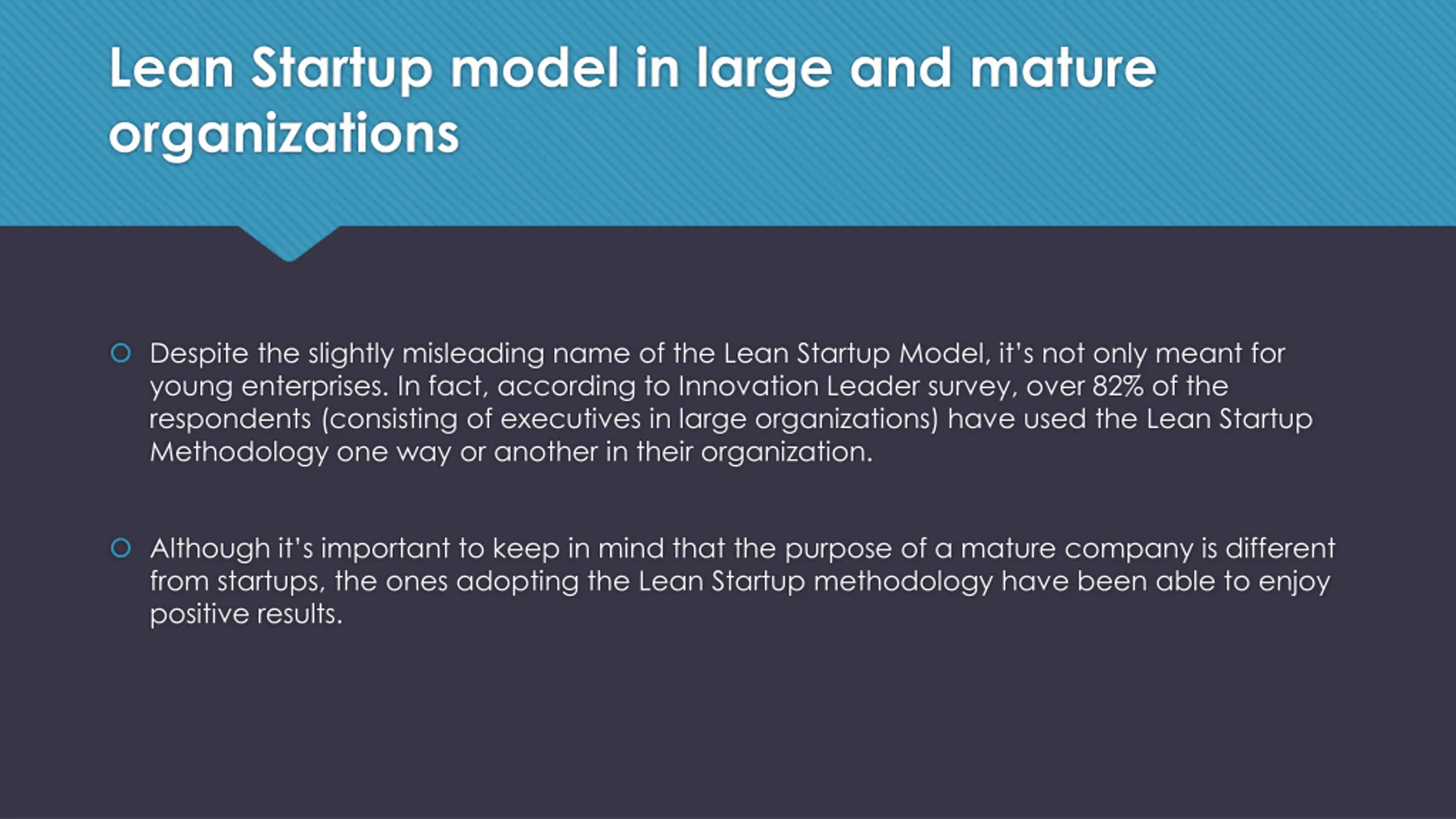 Lean Startup model in large and mature organizations

Despite the slightly misleading name of the Lean Startup Model, it's not only meant for young enterprises. In fact, according to Innovation Leader survey, over 82% of the respondents (consisting of executives in large organizations) have used the Lean Startup Methodology one way or another in their organization.

Although it's important to keep in mind that the purpose of a mature company is different from startups, the ones adopting the Lean Startup methodology have been able to enjoy positive results.